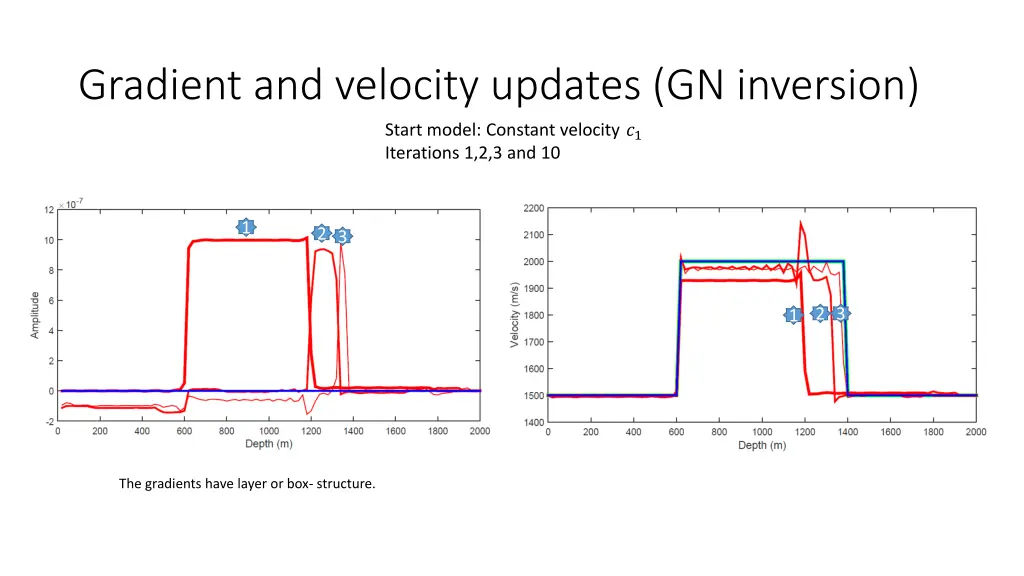 Gradient and velocity updates (GN inversion)

Start model: Constant velocity $c_1$
Iterations 1,2,3 and 10

$\times 10^{-7}$
12
10
8
6
4
2
0
-2
Amplitude
0 200 400 600 800 1000 1200 1400 1600 1800 2000
Depth (m)
1
2
3

2200
2100
2000
1900
1800
1700
1600
1500
1400
Velocity (m/s)
0 200 400 600 800 1000 1200 1400 1600 1800 2000
Depth (m)
1
2
3

The gradients have layer or box- structure.